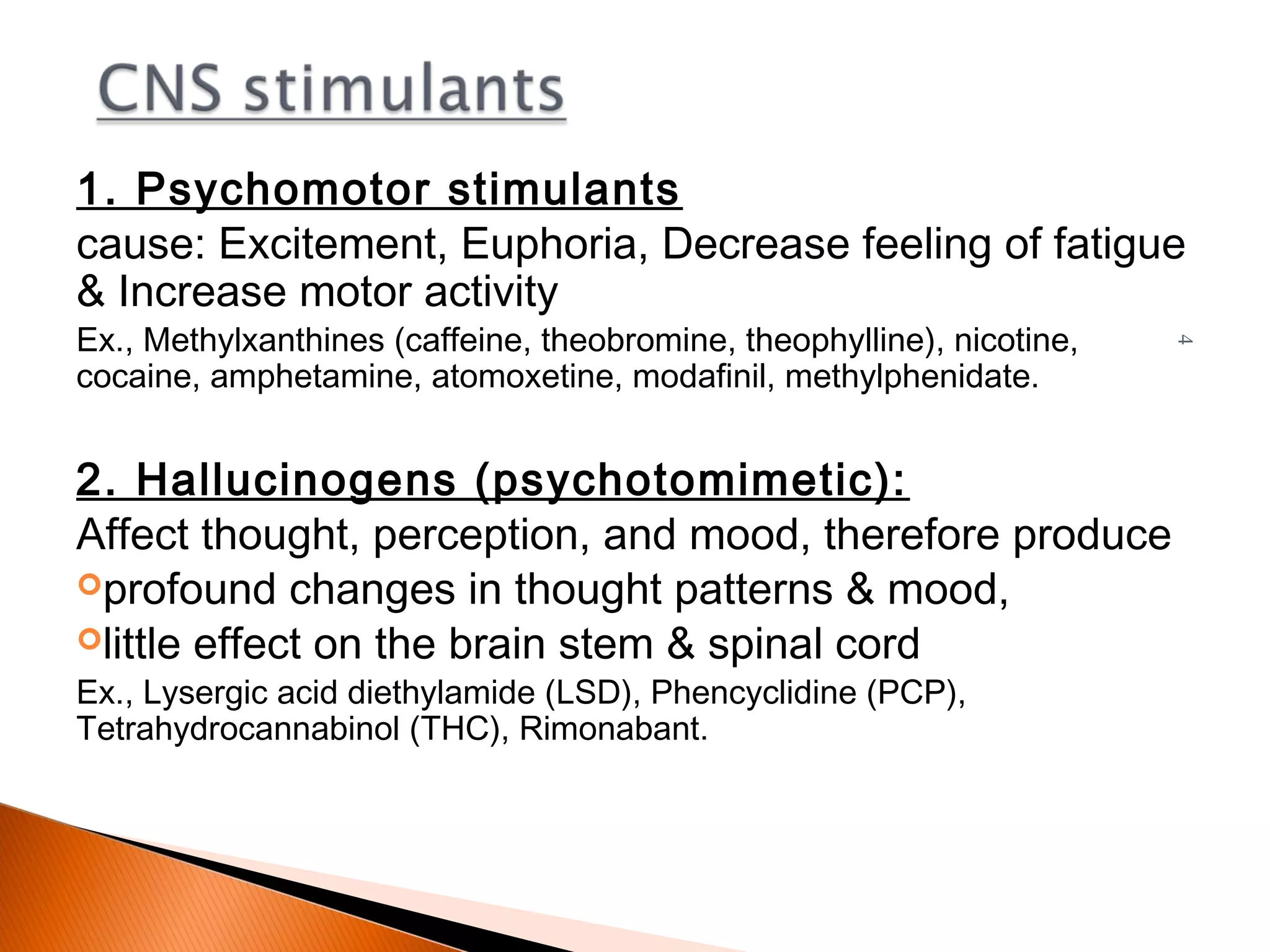 CNS stimulants

1. Psychomotor stimulants
cause: Excitement, Euphoria, Decrease feeling of fatigue & Increase motor activity
Ex., Methylxanthines (caffeine, theobromine, theophylline), nicotine, cocaine, amphetamine, atomoxetine, modafinil, methylphenidate.

4

2. Hallucinogens (psychotomimetic):
Affect thought, perception, and mood, therefore produce
profound changes in thought patterns & mood,
little effect on the brain stem & spinal cord
Ex., Lysergic acid diethylamide (LSD), Phencyclidine (PCP), Tetrahydrocannabinol (THC), Rimonabant.